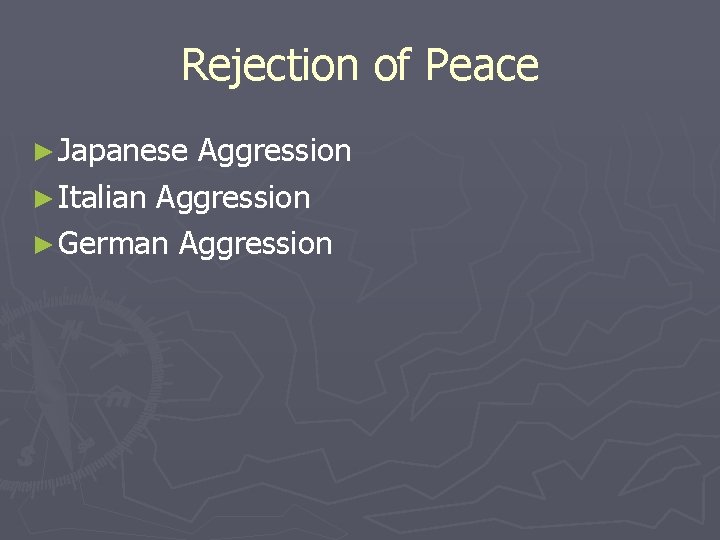 Rejection of Peace

►Japanese Aggression
►Italian Aggression
►German Aggression